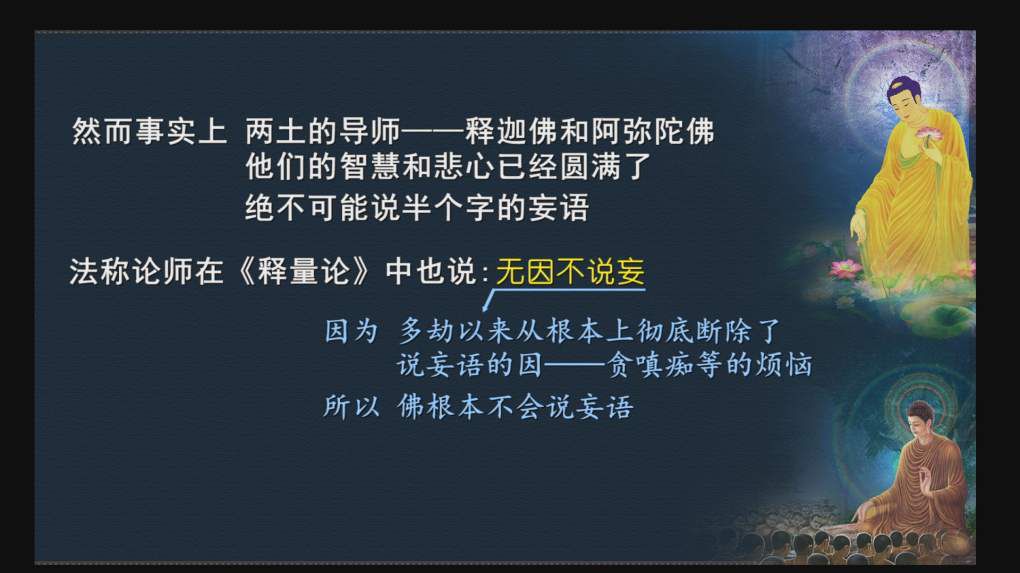 然而事实上 两土的导师——释迦佛和阿弥陀佛
他们的智慧和悲心已经圆满了
绝不可能说半个字的妄语

法称论师在《释量论》中也说：无因不说妄

因为 多劫以来从根本上彻底断除了
说妄语的因——贪嗔痴等的烦恼
所以 佛根本不会说妄语